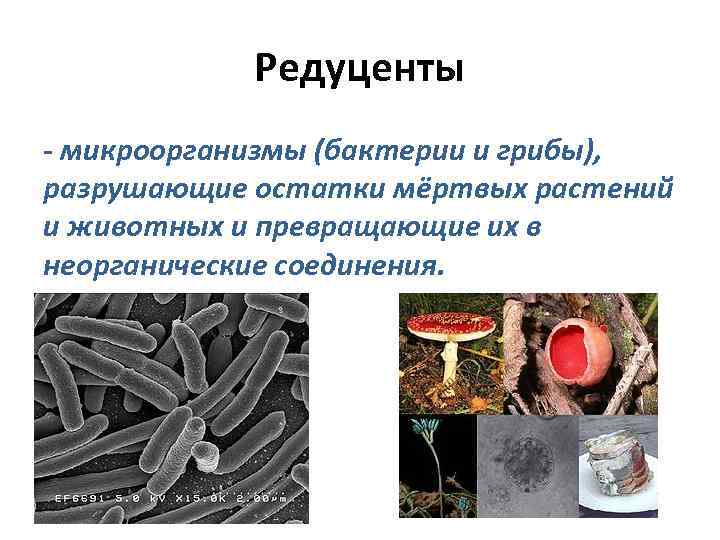 Редуценты

- микроорганизмы (бактерии и грибы), разрушающие остатки мёртвых растений и животных и превращающие их в неорганические соединения.

EF6691 5.0 kV X15.0K 2.00µm